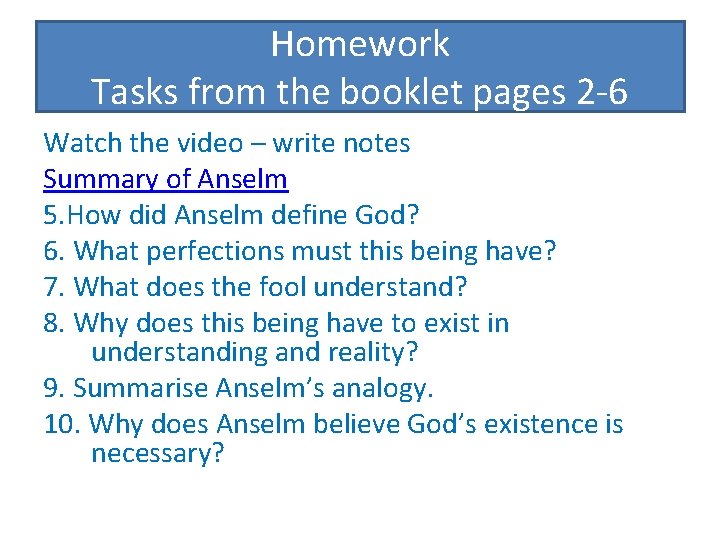 Homework
Tasks from the booklet pages 2-6

Watch the video – write notes
Summary of Anselm
5.How did Anselm define God?
6. What perfections must this being have?
7. What does the fool understand?
8. Why does this being have to exist in understanding and reality?
9. Summarise Anselm's analogy.
10. Why does Anselm believe God's existence is necessary?